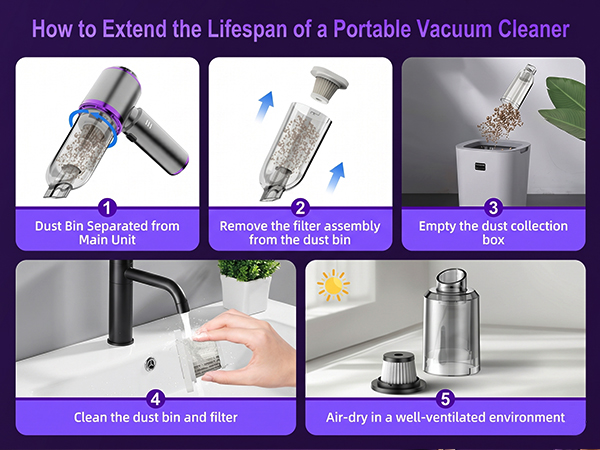 How to Extend the Lifespan of a Portable Vacuum Cleaner

1
Dust Bin Separated from Main Unit

2
Remove the filter assembly from the dust bin

3
Empty the dust collection box

4
Clean the dust bin and filter

5
Air-dry in a well-ventilated environment